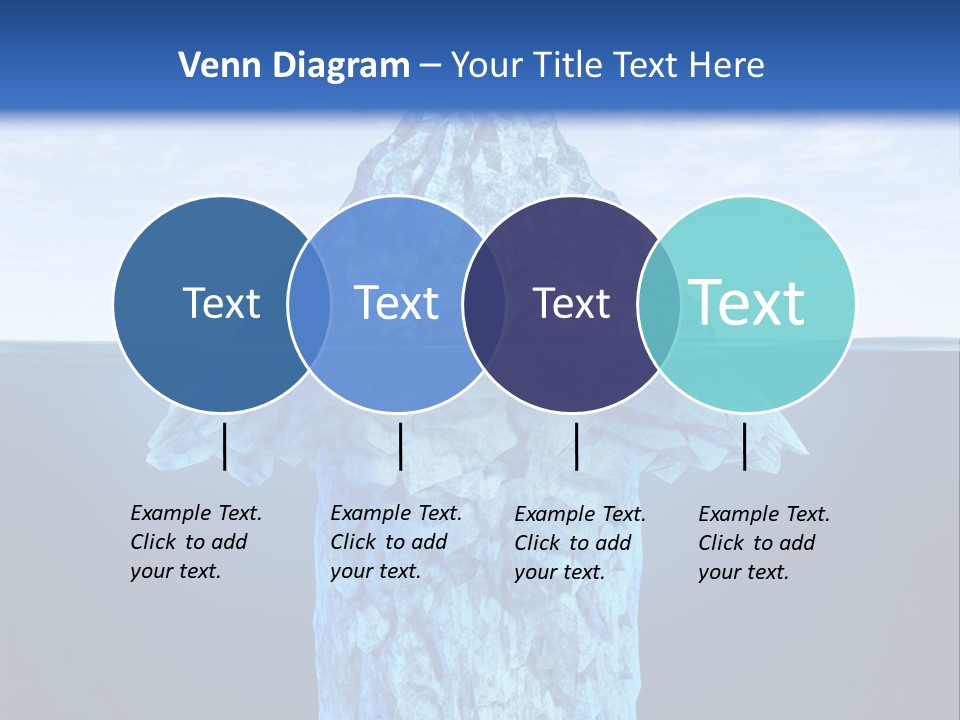 Venn Diagram – Your Title Text Here

Text

Text

Text

Text

Example Text. Click to add your text.

Example Text. Click to add your text.

Example Text. Click to add your text.

Example Text. Click to add your text.